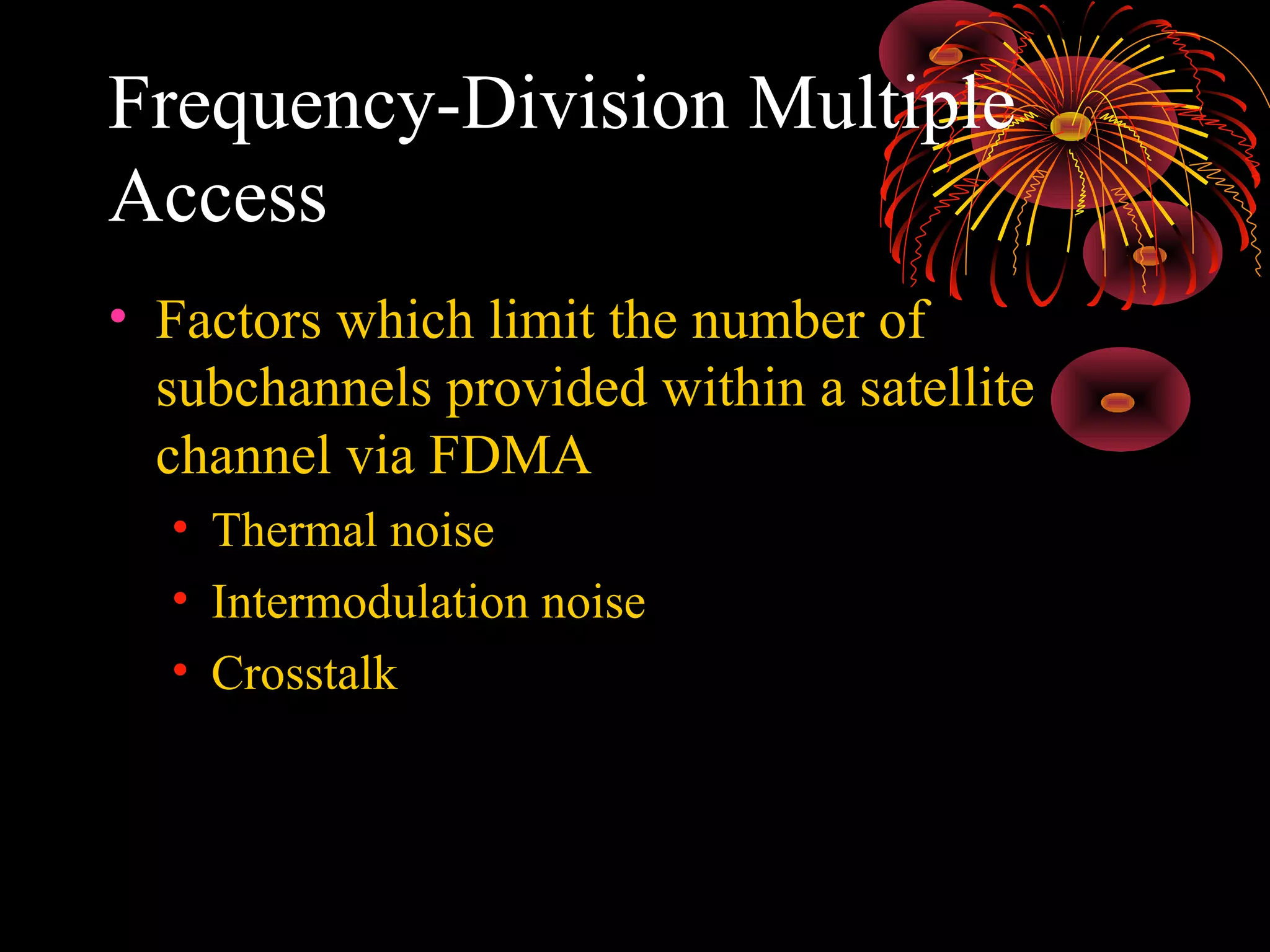 Frequency-Division Multiple Access

• Factors which limit the number of subchannels provided within a satellite channel via FDMA
  • Thermal noise
  • Intermodulation noise
  • Crosstalk